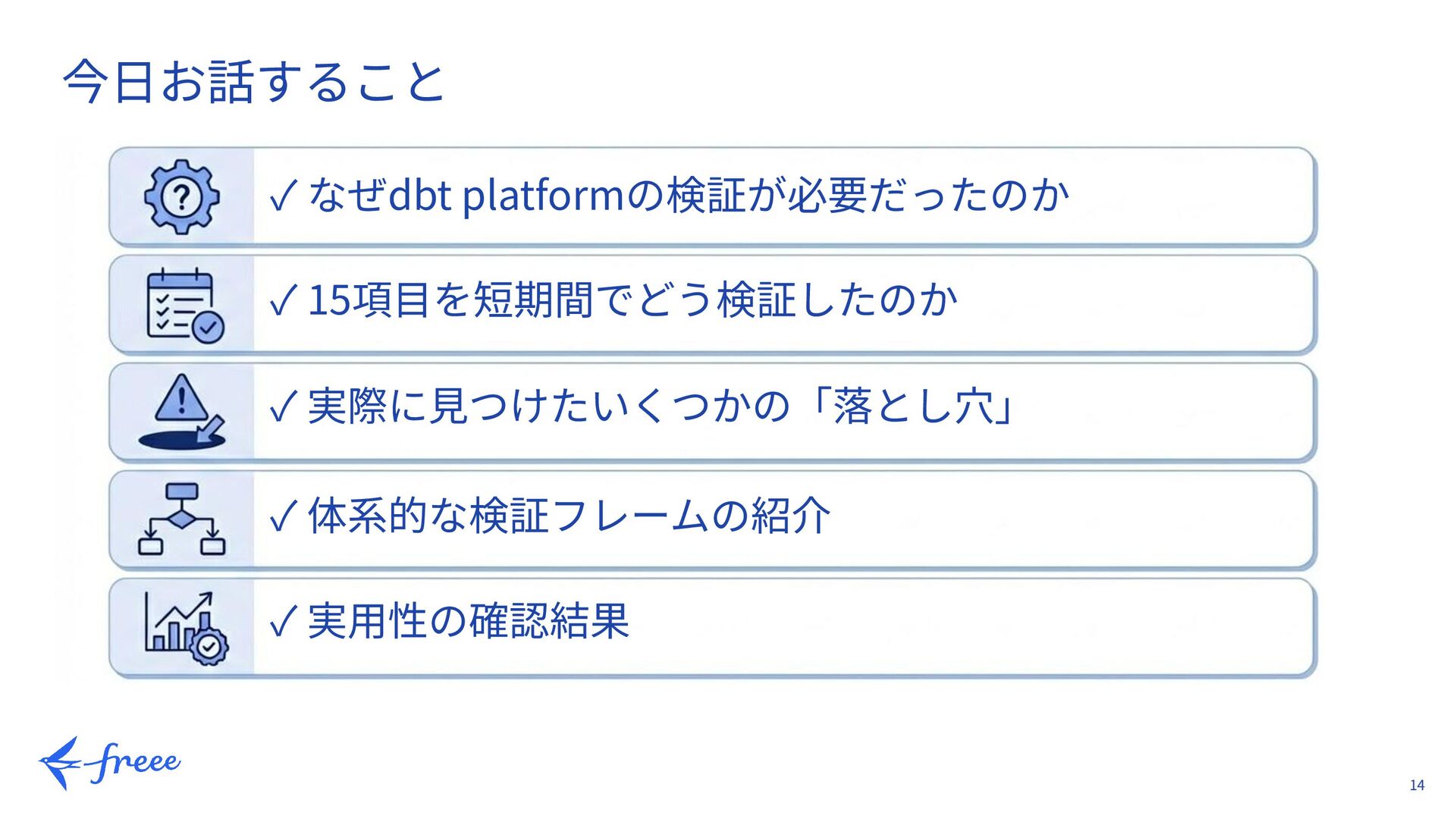 今日お話すること

✓ なぜdbt platformの検証が必要だったのか

✓ 15項目を短期間でどう検証したのか

✓ 実際に見つけたいくつかの「落とし穴」

✓ 体系的な検証フレームの紹介

✓ 実用性の確認結果

freee

14